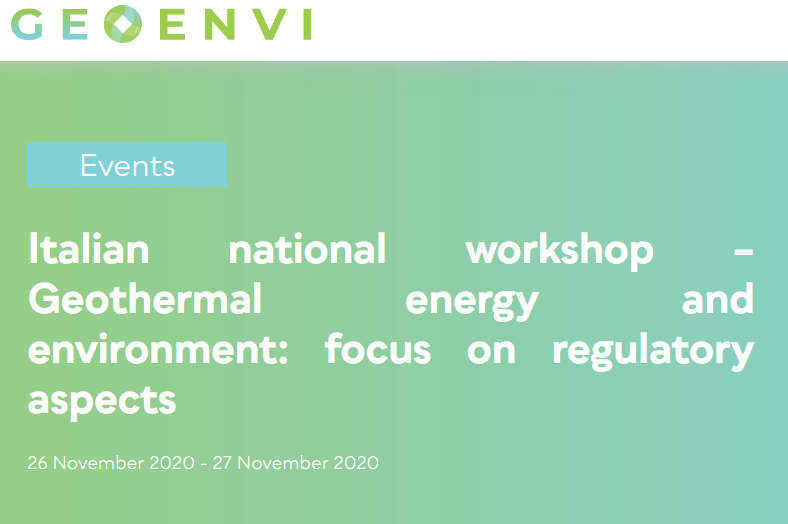 GEOENVI

Events

Italian national workshop – Geothermal energy and environment: focus on regulatory aspects

26 November 2020 - 27 November 2020